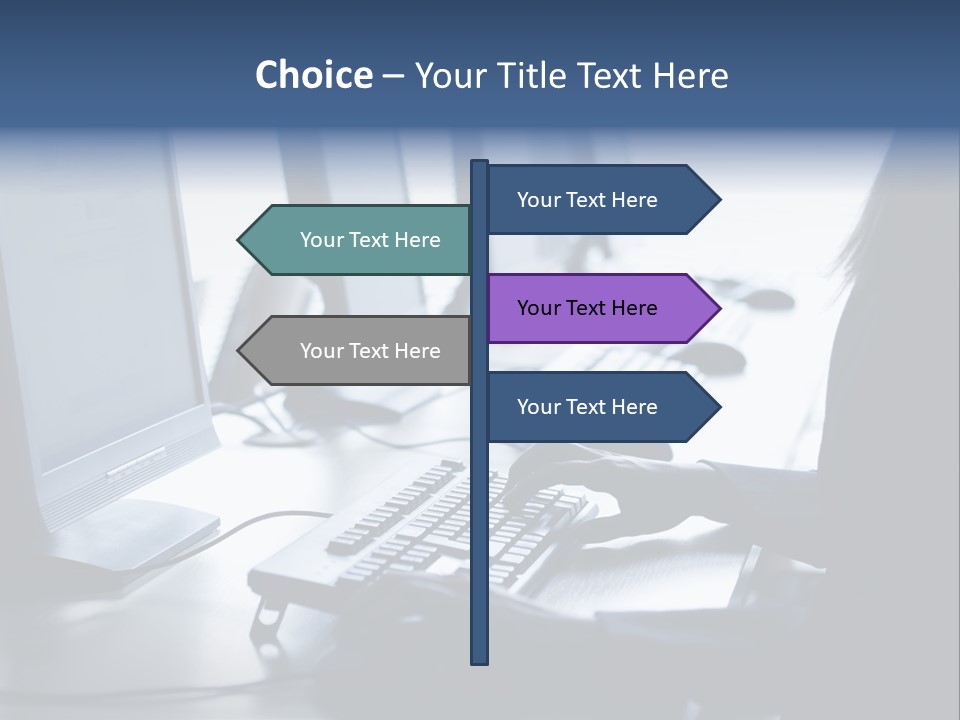 Choice – Your Title Text Here

Your Text Here

Your Text Here

Your Text Here

Your Text Here

Your Text Here